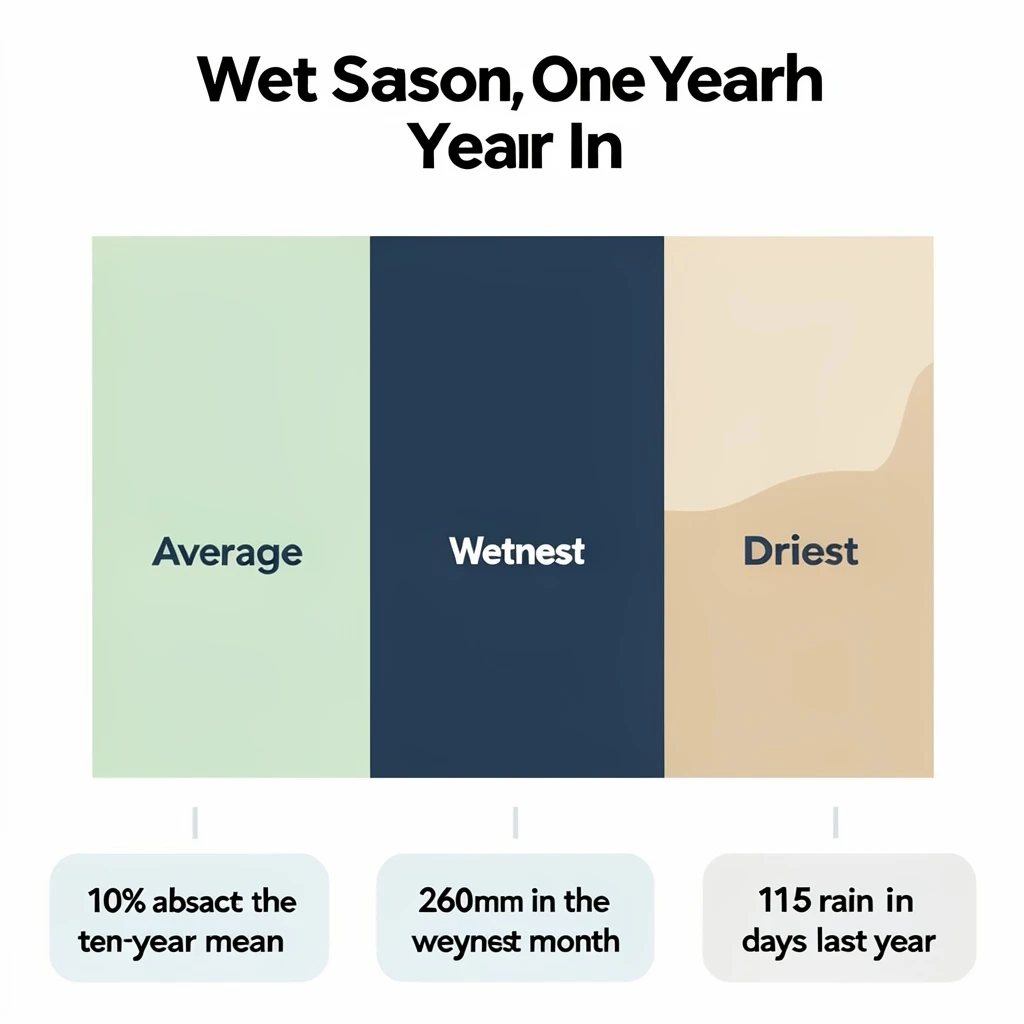 Wet Sason, One Yearh Yeair In

Average

Wetnest

Driest

10% absact the ten-year mean

260mm in the weynest month

115 rain in days last year